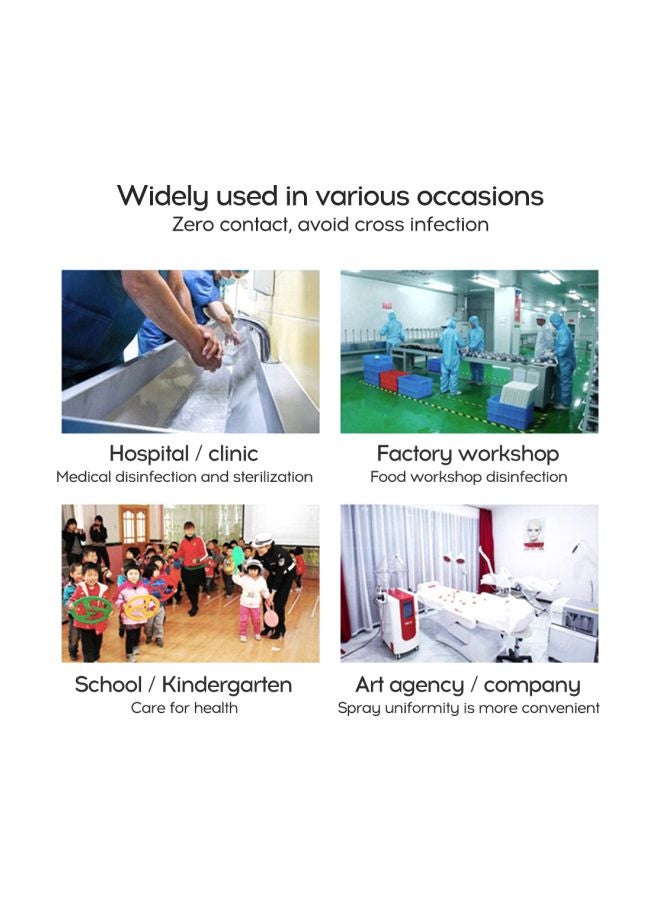 Widely used in various occasions
Zero contact, avoid cross infection

Hospital / clinic
Medical disinfection and sterilization

Factory workshop
Food workshop disinfection

School / Kindergarten
Care for health

Art agency / company
Spray uniformity is more convenient